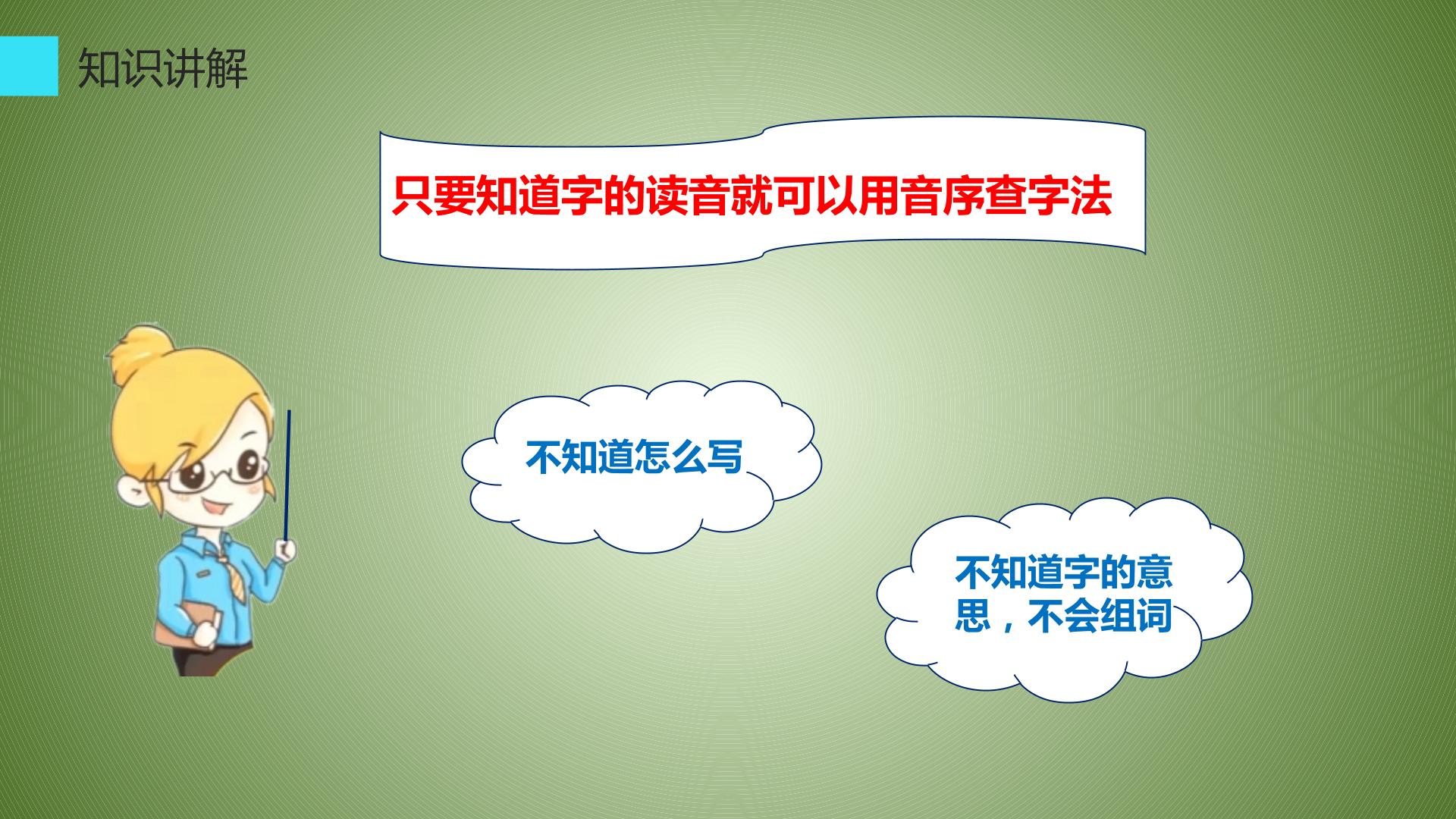 知识讲解

只要知道字的读音就可以用音序查字法

不知道怎么写

不知道字的意思，不会组词